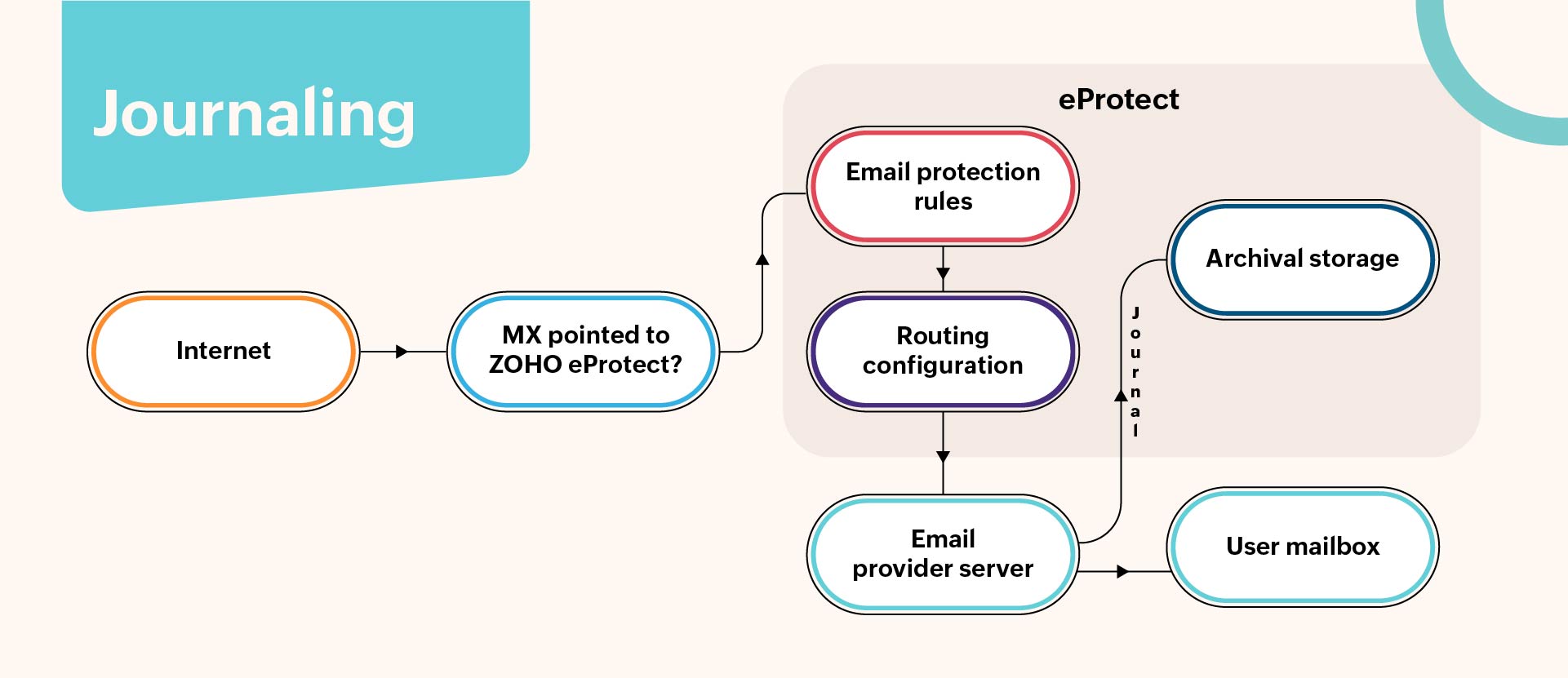 Journaling

Internet

MX pointed to ZOHO eProtect?

eProtect

Email protection rules

Routing configuration

Email provider server

Journal

Archival storage

User mailbox